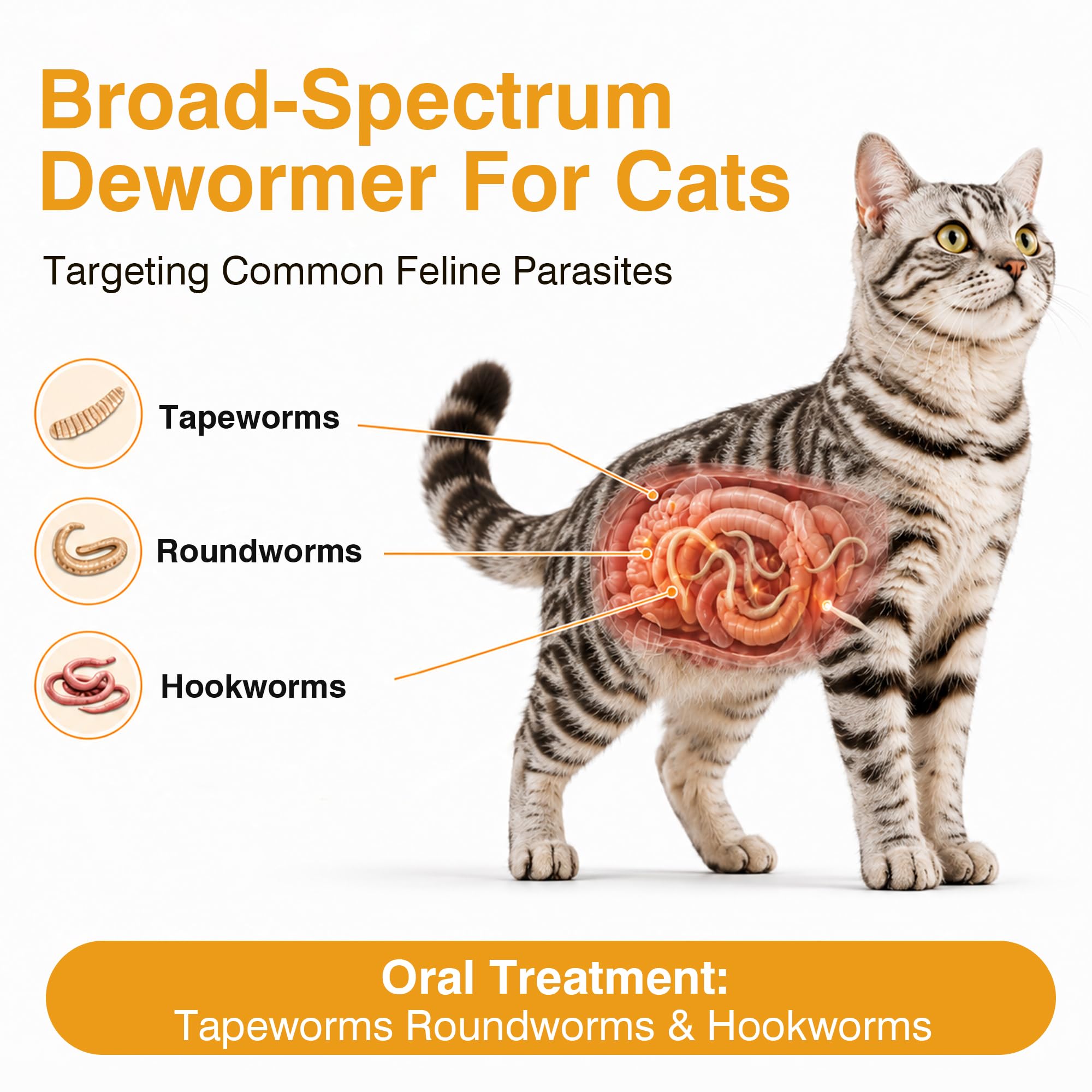 Broad-Spectrum Dewormer For Cats

Targeting Common Feline Parasites

Tapeworms

Roundworms

Hookworms

Oral Treatment:
Tapeworms Roundworms & Hookworms